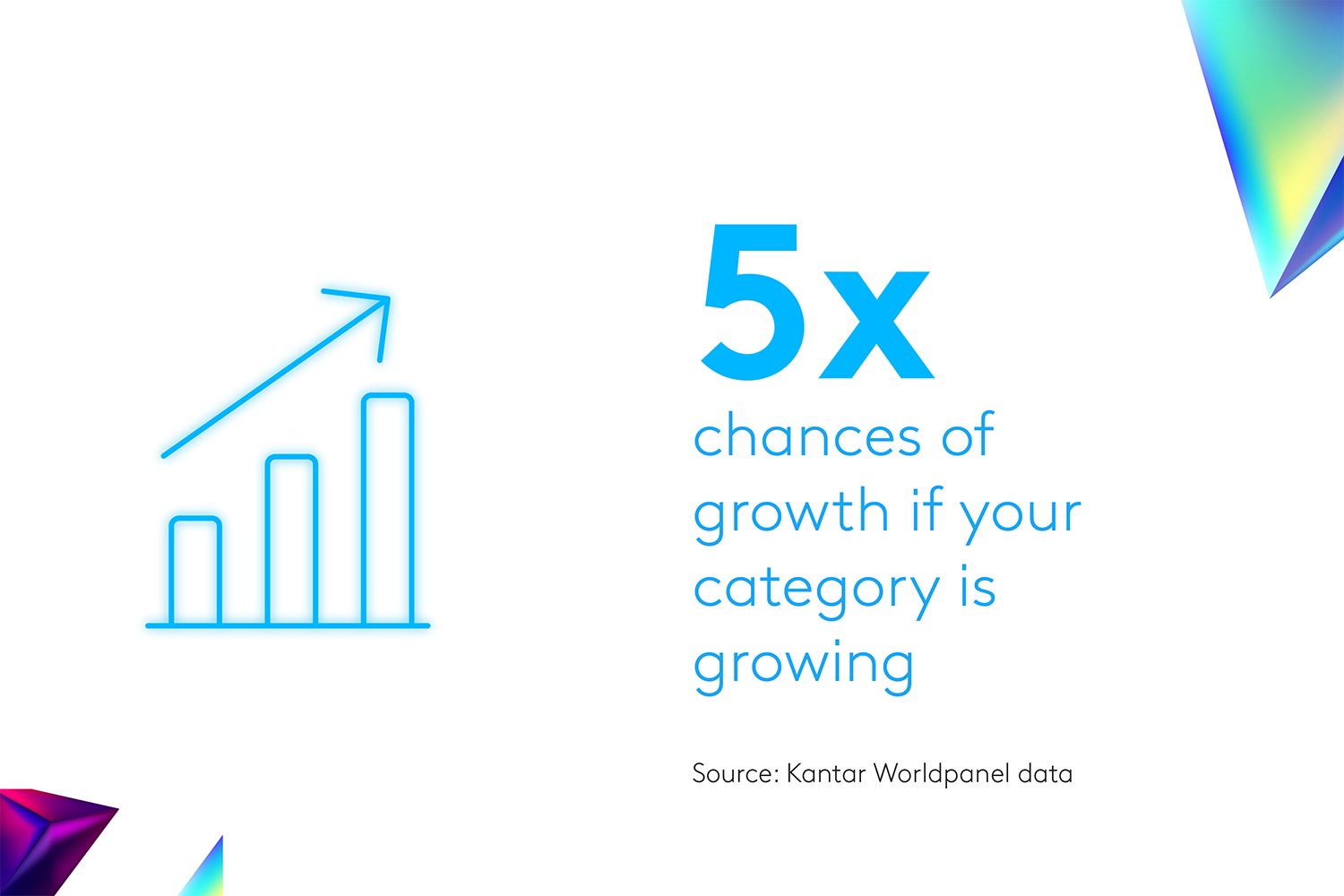 5x
chances of growth if your category is growing

Source: Kantar Worldpanel data